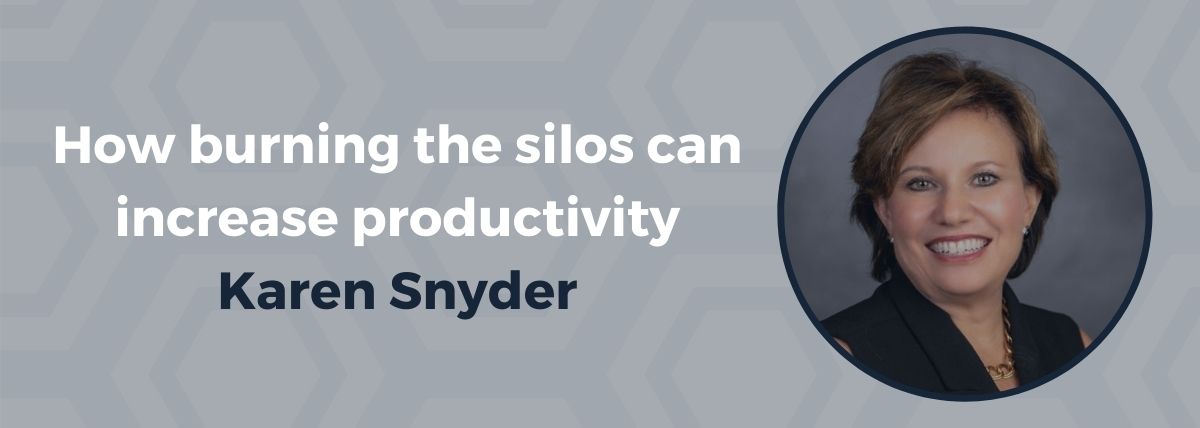 How burning the silos can increase productivity

Karen Snyder